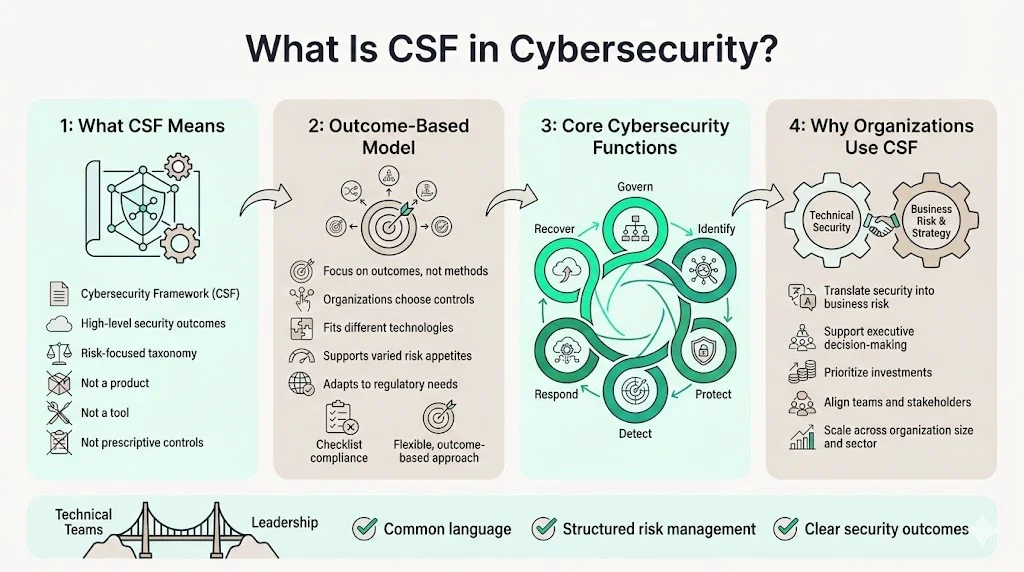 What Is CSF in Cybersecurity?

1: What CSF Means

Cybersecurity Framework (CSF)
High-level security outcomes
Risk-focused taxonomy
Not a product
Not a tool
Not prescriptive controls

2: Outcome-Based Model

Focus on outcomes, not methods
Organizations choose controls
Fits different technologies
Supports varied risk appetites
Adapts to regulatory needs

Checklist compliance
Flexible, outcome-based approach

3: Core Cybersecurity Functions

Govern
Identify
Protect
Detect
Respond
Recover

4: Why Organizations Use CSF

Technical Security
Business Risk & Strategy

Translate security into business risk
Support executive decision-making
Prioritize investments
Align teams and stakeholders
Scale across organization size and sector

Technical Teams
Leadership
Common language
Structured risk management
Clear security outcomes